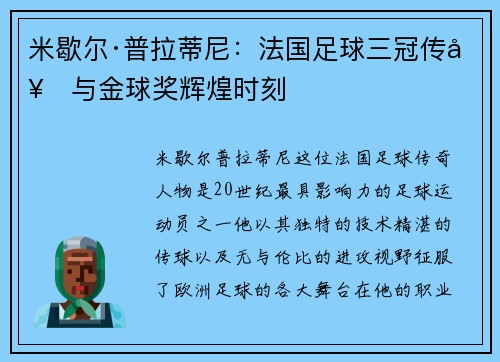 米歇尔·普拉蒂尼：法国足球三冠传å¥ 与金球奖辉煌时刻

米歇尔普拉蒂尼这位法国足球传奇人物是20世纪最具影响力的足球运动员之一他以其独特的技术精湛的传球以及无与伦比的进攻视野征服了欧洲足球的各大舞台在他的职业